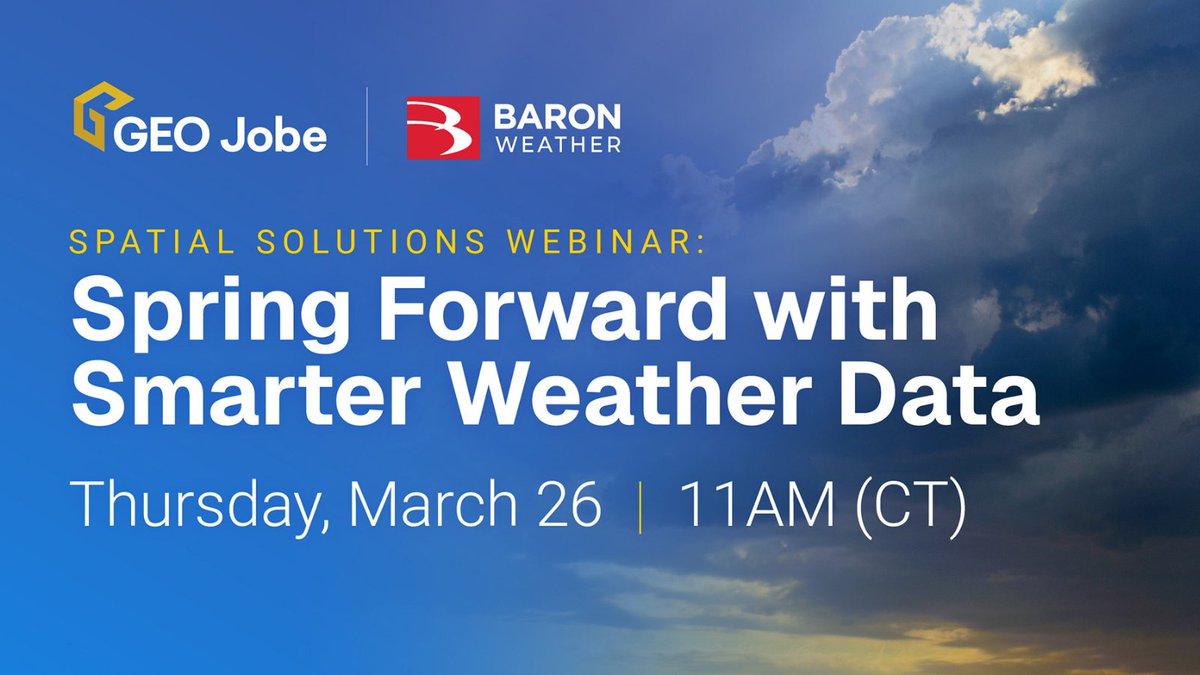 GEO Jobe

BARON WEATHER

SPATIAL SOLUTIONS WEBINAR:

Spring Forward with Smarter Weather Data

Thursday, March 26 | 11AM (CT)